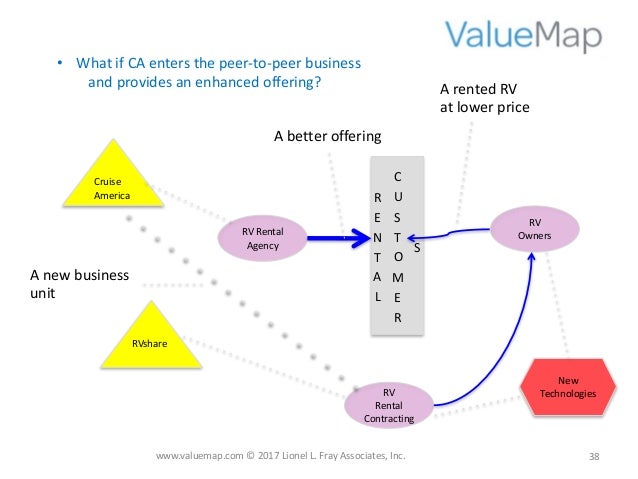 ValueMap

• What if CA enters the peer-to-peer business and provides an enhanced offering?

A rented RV at lower price

A better offering

Cruise America

RV Rental Agency

RENTAL

CUSTOMERS

RV Owners

A new business unit

RVshare

RV Rental Contracting

New Technologies

www.valuemap.com © 2017 Lionel L. Fray Associates, Inc.

38